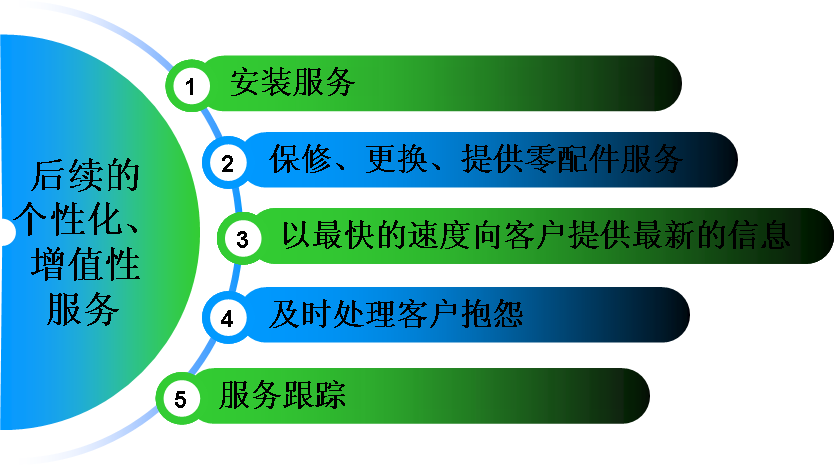 后续的个性化、增值性服务

1 安装服务

2 保修、更换、提供零配件服务

3 以最快的速度向客户提供最新的信息

4 及时处理客户抱怨

5 服务跟踪